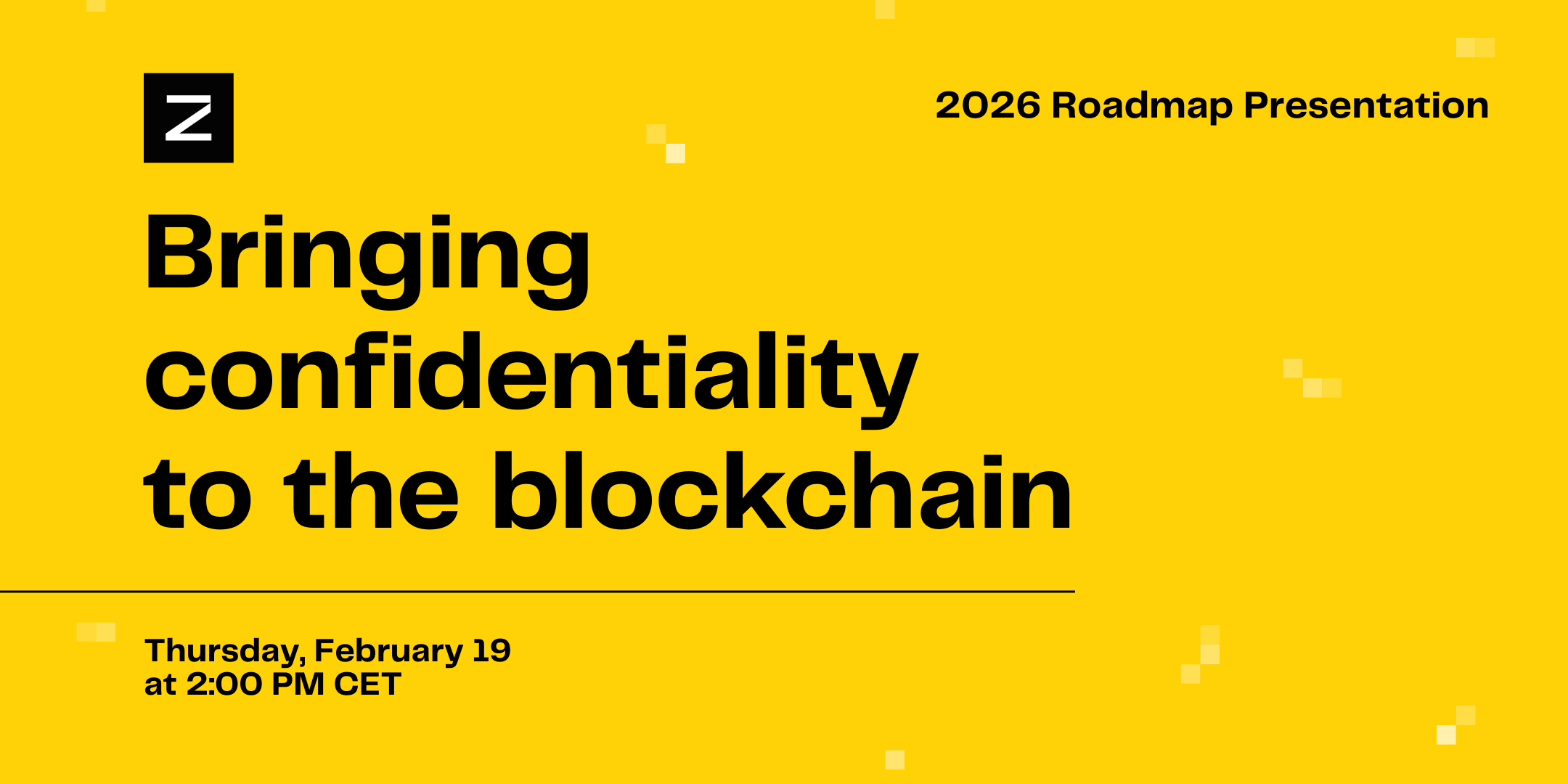 Z

2026 Roadmap Presentation

Bringing confidentiality to the blockchain

Thursday, February 19
at 2:00 PM CET